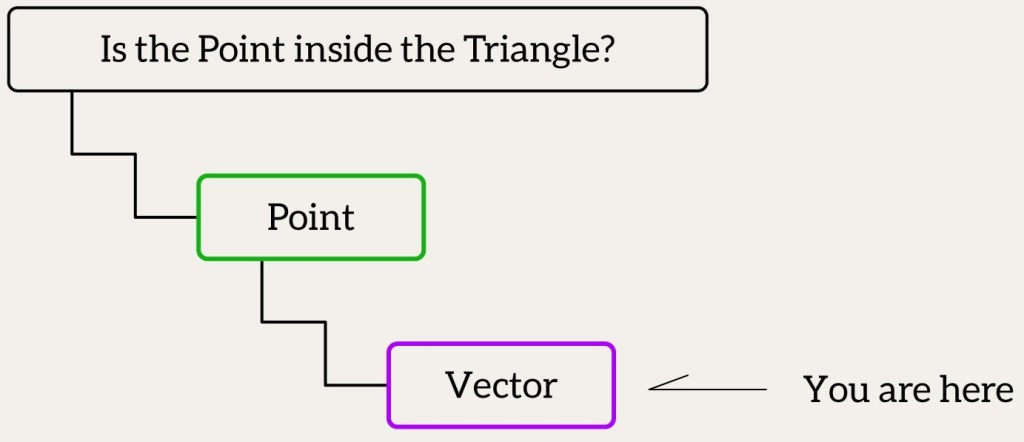 Is the Point inside the Triangle?

Point

Vector

You are here